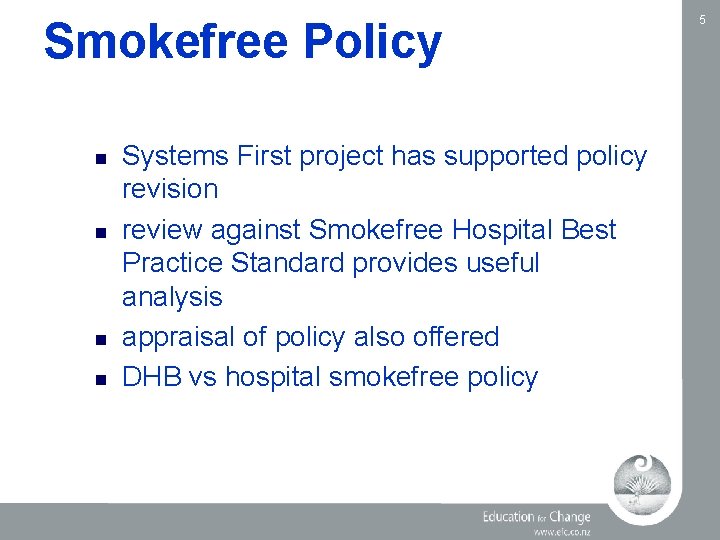 5

Smokefree Policy

- Systems First project has supported policy revision
- review against Smokefree Hospital Best Practice Standard provides useful analysis
- appraisal of policy also offered
- DHB vs hospital smokefree policy

Education for Change
www.efc.co.nz